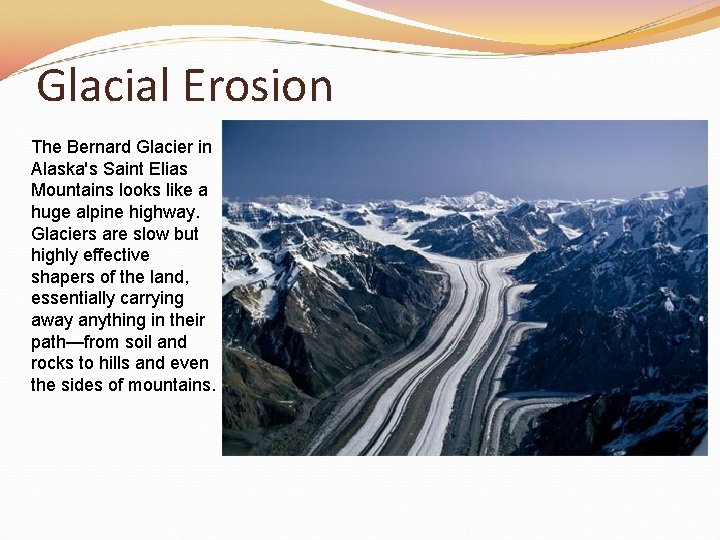 Glacial Erosion

The Bernard Glacier in Alaska's Saint Elias Mountains looks like a huge alpine highway. Glaciers are slow but highly effective shapers of the land, essentially carrying away anything in their path—from soil and rocks to hills and even the sides of mountains.